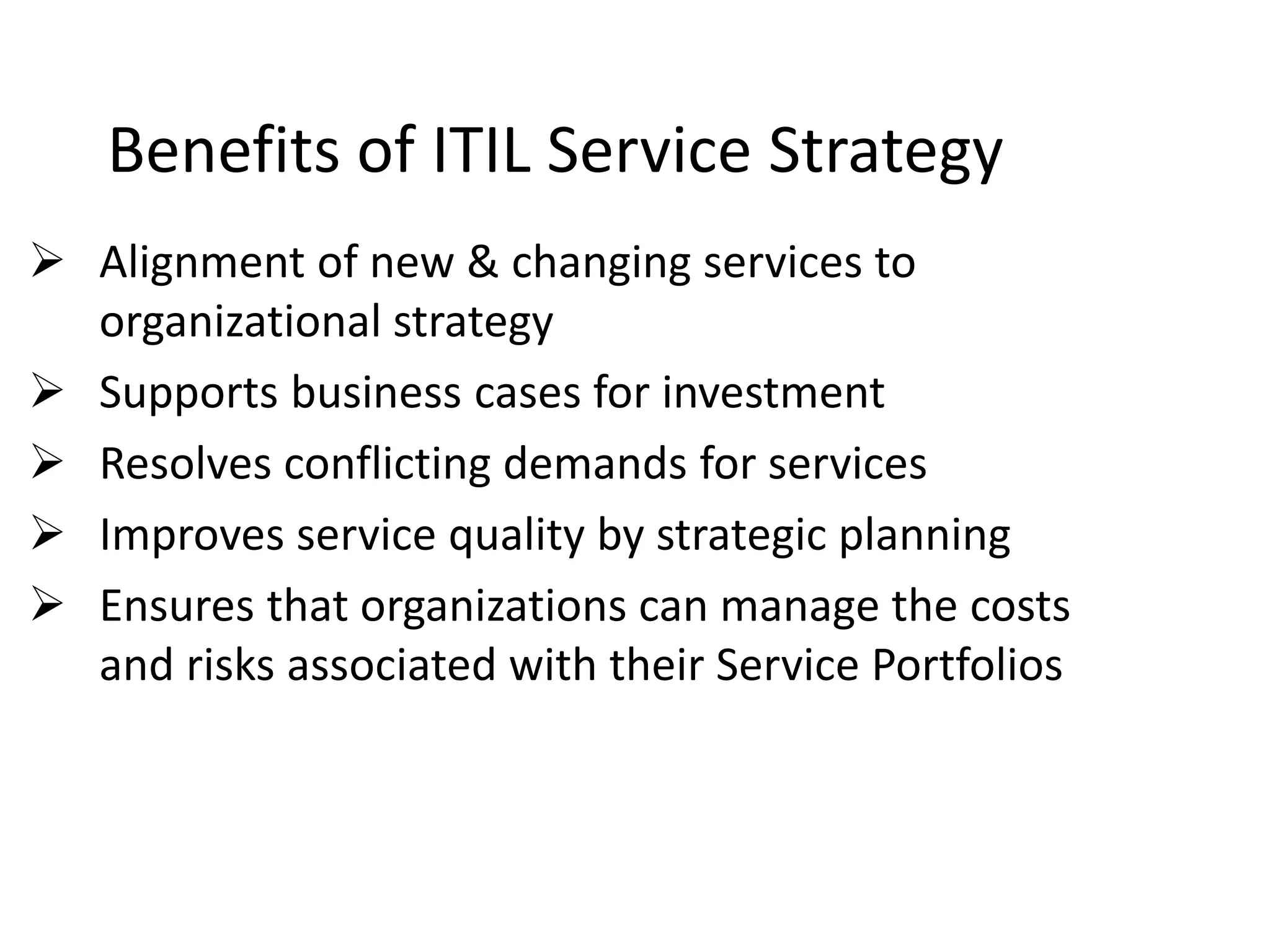 Benefits of ITIL Service Strategy

➢ Alignment of new & changing services to organizational strategy
➢ Supports business cases for investment
➢ Resolves conflicting demands for services
➢ Improves service quality by strategic planning
➢ Ensures that organizations can manage the costs and risks associated with their Service Portfolios